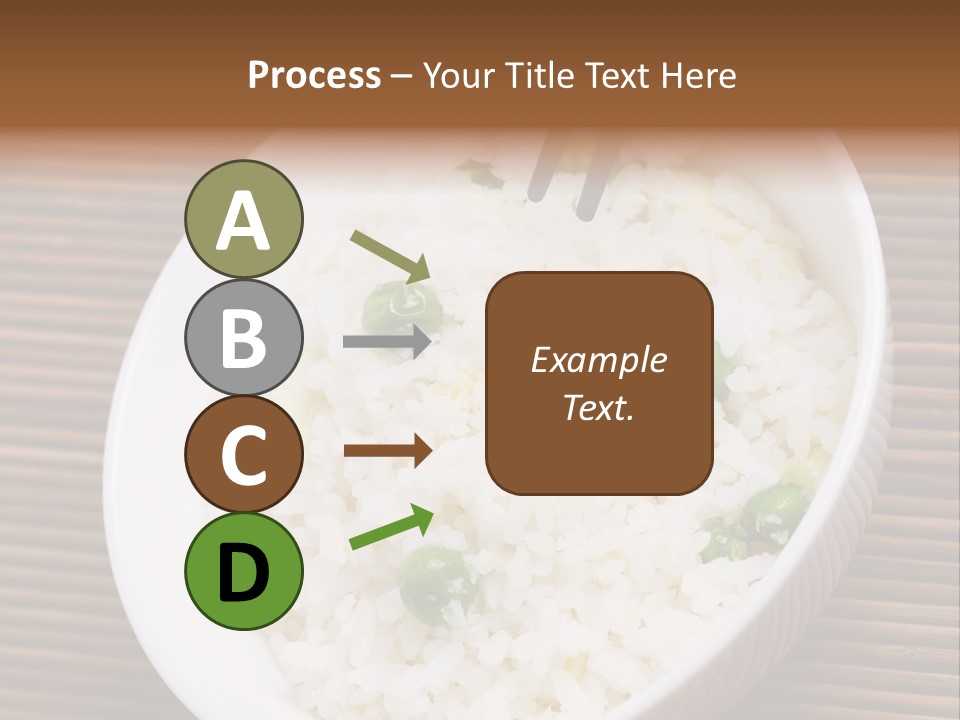 Process – Your Title Text Here

A

B

C

D

Example Text.